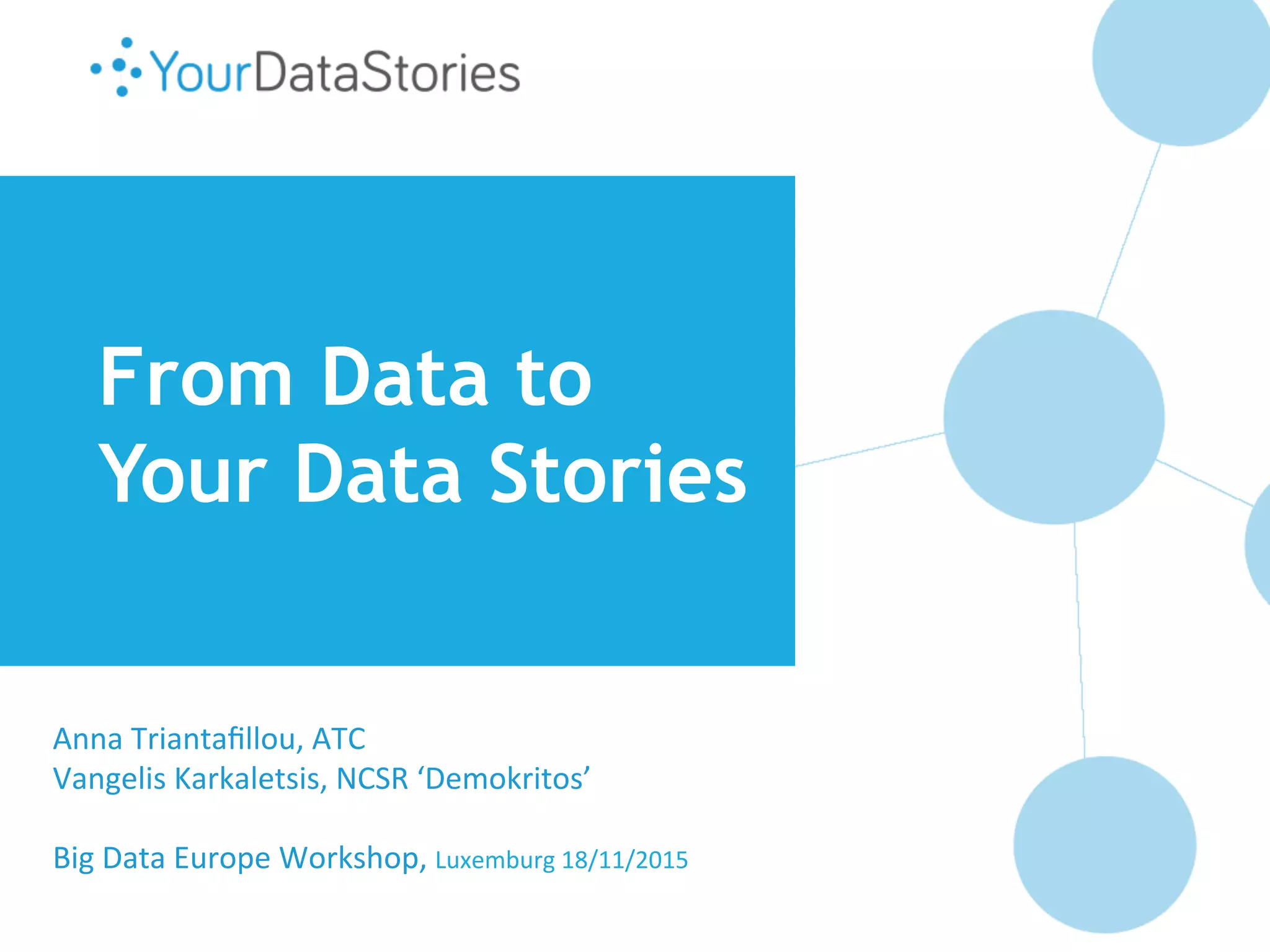 YourDataStories

From Data to Your Data Stories

Anna Triantafillou, ATC
Vangelis Karkaletsis, NCSR ‘Demokritos’

Big Data Europe Workshop, Luxemburg 18/11/2015